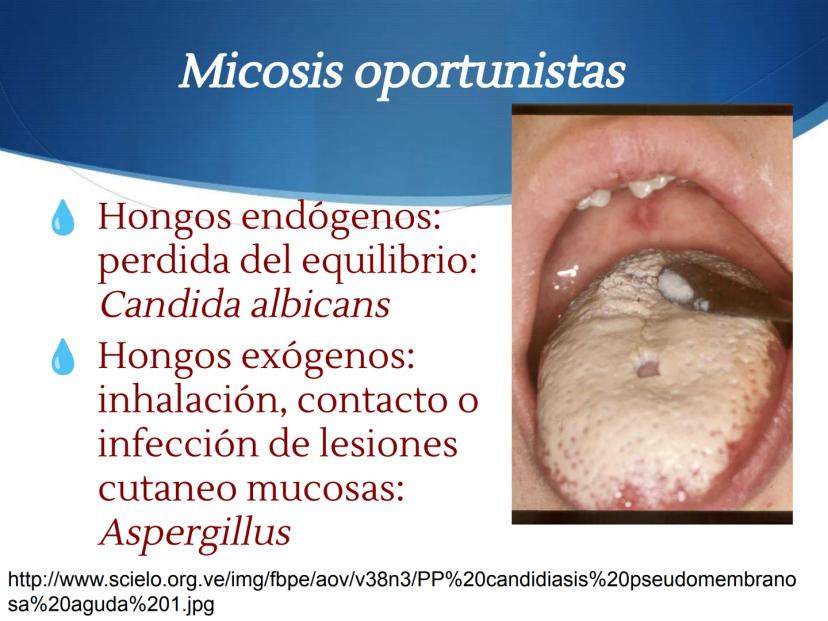 Micosis oportunistas

Hongos endógenos: perdida del equilibrio: Candida albicans

Hongos exógenos: inhalación, contacto o infección de lesiones cutaneo mucosas: Aspergillus

http://www.scielo.org.ve/img/fbpe/aov/v38n3/PP%20candidiasis%20pseudomembranosa%20aguda%201.jpg